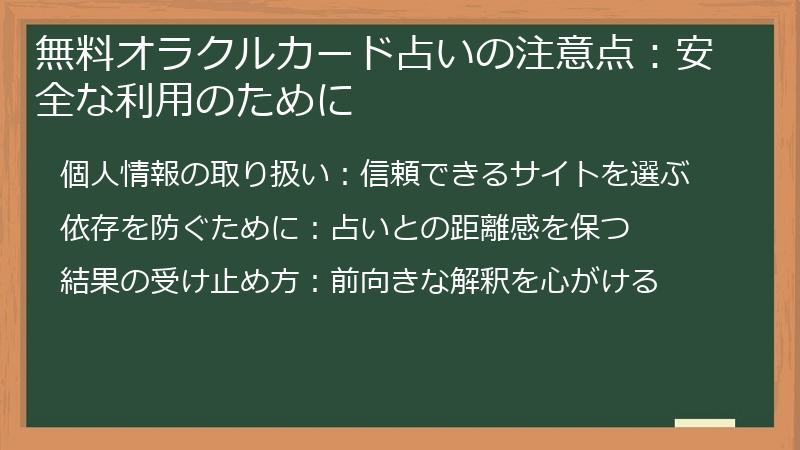 無料オラクルカード占いの注意点：安全な利用のために

個人情報の取り扱い：信頼できるサイトを選ぶ

依存を防ぐために：占いとの距離感を保つ

結果の受け止め方：前向きな解釈を心がける